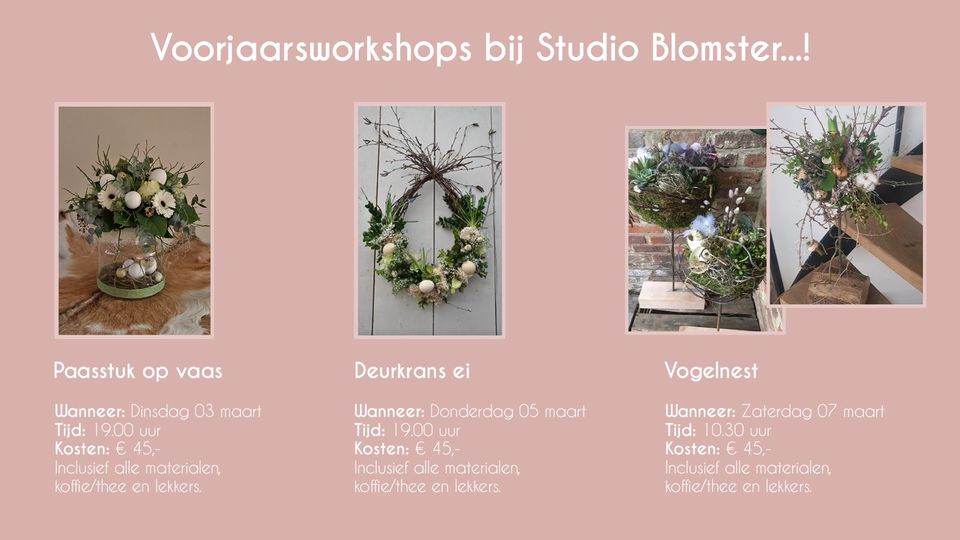 Voorjaarsworkshops bij Studio Blomster...!

Paasstuk op vaas

Wanneer: Dinsdag 03 maart
Tijd: 19.00 uur
Kosten: € 45,-
Inclusief alle materialen, koffie/thee en lekkers.

Deurkrans ei

Wanneer: Donderdag 05 maart
Tijd: 19.00 uur
Kosten: € 45,-
Inclusief alle materialen, koffie/thee en lekkers.

Vogelnest

Wanneer: Zaterdag 07 maart
Tijd: 10.30 uur
Kosten: € 45,-
Inclusief alle materialen, koffie/thee en lekkers.